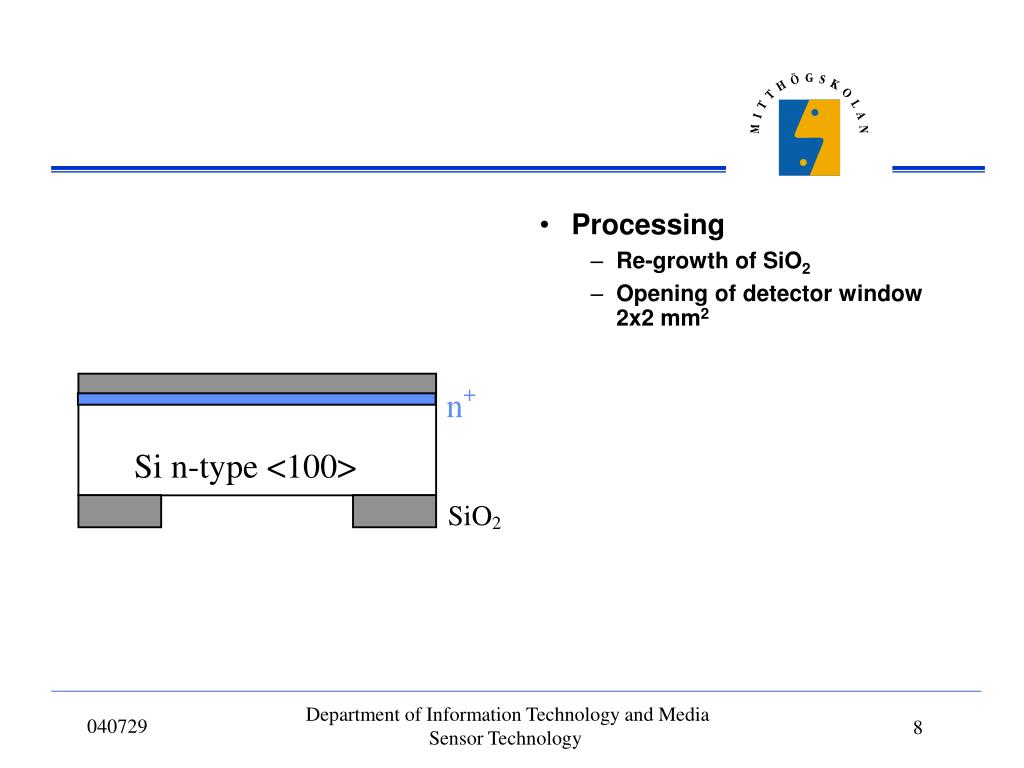 MITTHÖGSKOLAN

• Processing
– Re-growth of $SiO_2$
– Opening of detector window 2x2 $mm^2$

$n^+$

Si n-type <100>

$SiO_2$

040729

Department of Information Technology and Media
Sensor Technology

8